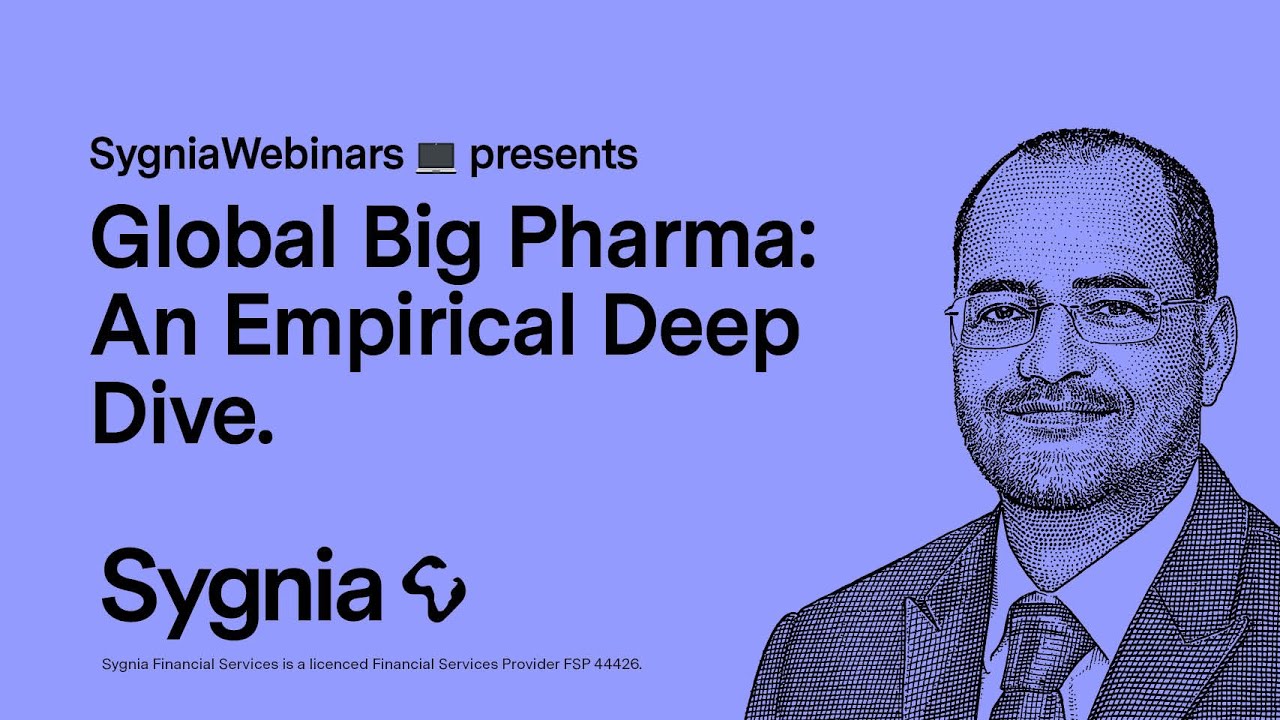 SygniaWebinars 💻 presents

Global Big Pharma: An Empirical Deep Dive.

Sygnia

Sygnia Financial Services is a licenced Financial Services Provider FSP 44426.